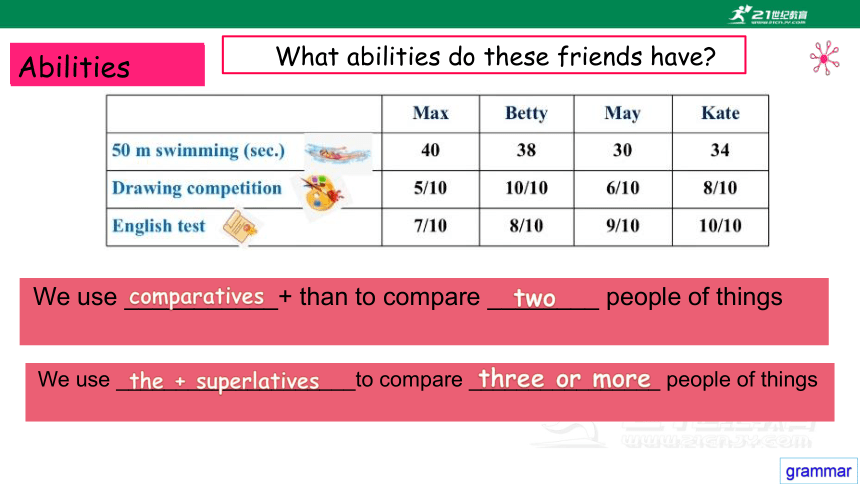 21世纪教育

Abilities

What abilities do these friends have?

| | Max | Betty | May | Kate |
|---|---|---|---|---|
| 50 m swimming (sec.) | 40 | 38 | 30 | 34 |
| Drawing competition | 5/10 | 10/10 | 6/10 | 8/10 |
| English test | 7/10 | 8/10 | 9/10 | 10/10 |

We use comparatives + than to compare two people of things

We use the + superlatives to compare three or more people of things

grammar